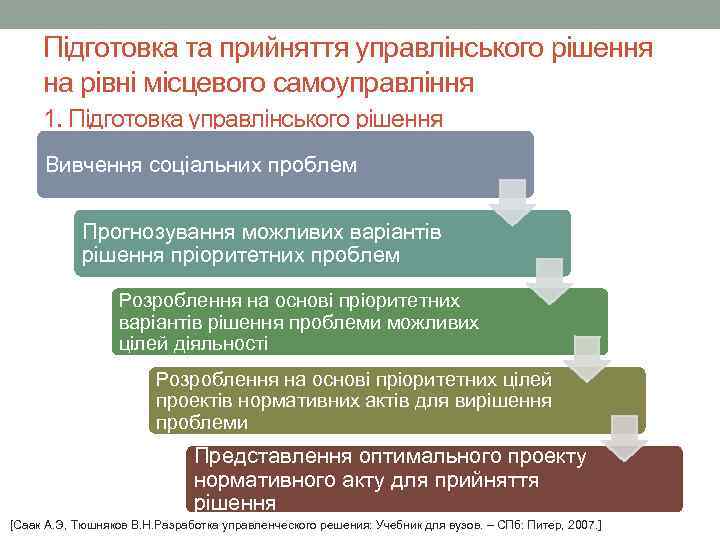 Підготовка та прийняття управлінського рішення на рівні місцевого самоуправління

1. Підготовка управлінського рішення

Вивчення соціальних проблем

Прогнозування можливих варіантів рішення пріоритетних проблем

Розроблення на основі пріоритетних варіантів рішення проблеми можливих цілей діяльності

Розроблення на основі пріоритетних цілей проектів нормативних актів для вирішення проблеми

Представлення оптимального проекту нормативного акту для прийняття рішення

[Саак А.Э, Тюшняков В.Н.Разработка управленческого решения: Учебник для вузов. – СПб: Питер, 2007.]